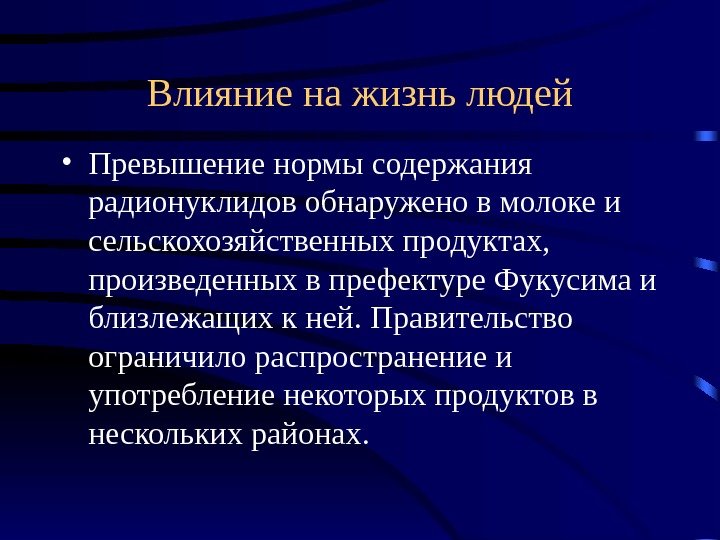 Влияние на жизнь людей

• Превышение нормы содержания радионуклидов обнаружено в молоке и сельскохозяйственных продуктах, произведенных в префектуре Фукусима и близлежащих к ней. Правительство ограничило распространение и употребление некоторых продуктов в нескольких районах.